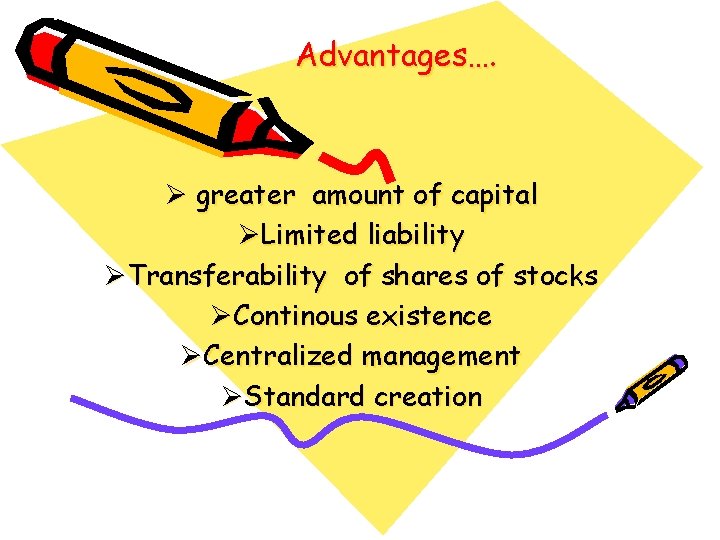 Advantages....

➢ greater amount of capital
➢Limited liability
➢Transferability of shares of stocks
➢Continous existence
➢Centralized management
➢Standard creation